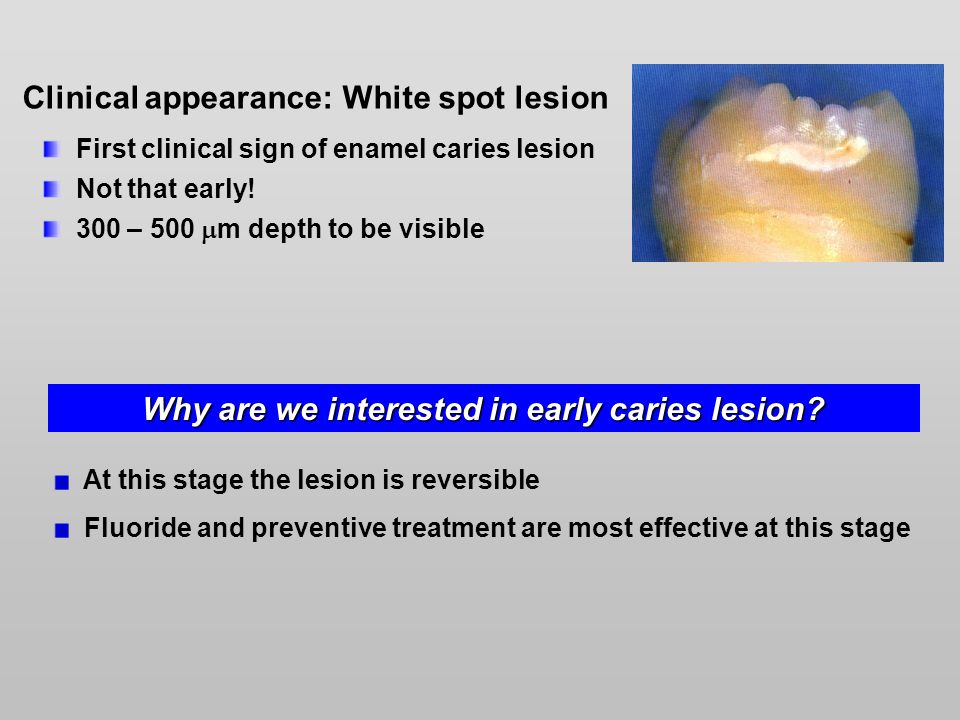 Clinical appearance: White spot lesion

First clinical sign of enamel caries lesion

Not that early!

300 – 500 $\mu$m depth to be visible

Why are we interested in early caries lesion?

At this stage the lesion is reversible

Fluoride and preventive treatment are most effective at this stage